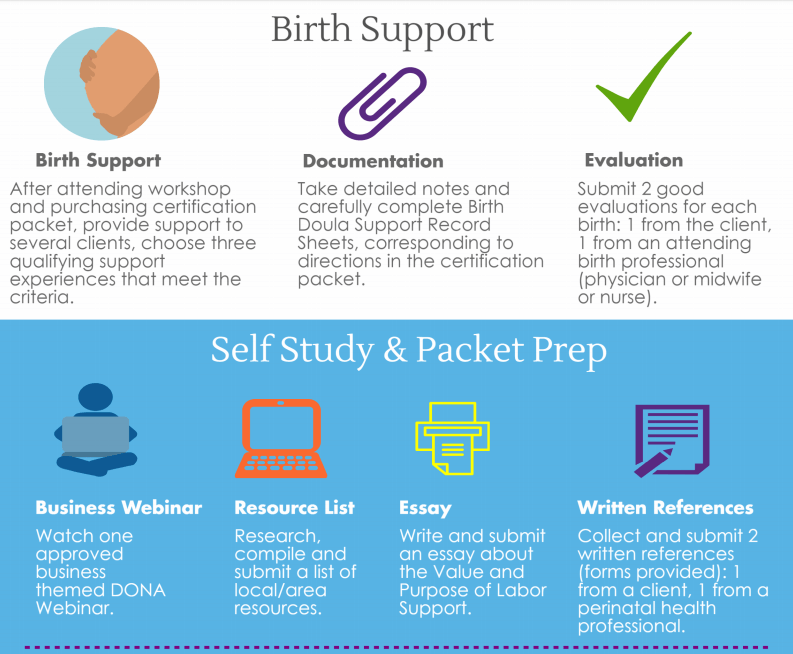 Birth Support

Birth Support

After attending workshop and purchasing certification packet, provide support to several clients, choose three qualifying support experiences that meet the criteria.

Documentation

Take detailed notes and carefully complete Birth Doula Support Record Sheets, corresponding to directions in the certification packet.

Evaluation

Submit 2 good evaluations for each birth: 1 from the client, 1 from an attending birth professional (physician or midwife or nurse).

Self Study & Packet Prep

Business Webinar

Watch one approved business themed DONA Webinar.

Resource List

Research, compile and submit a list of local/area resources.

Essay

Write and submit an essay about the Value and Purpose of Labor Support.

Written References

Collect and submit 2 written references (forms provided): 1 from a client, 1 from a perinatal health professional.